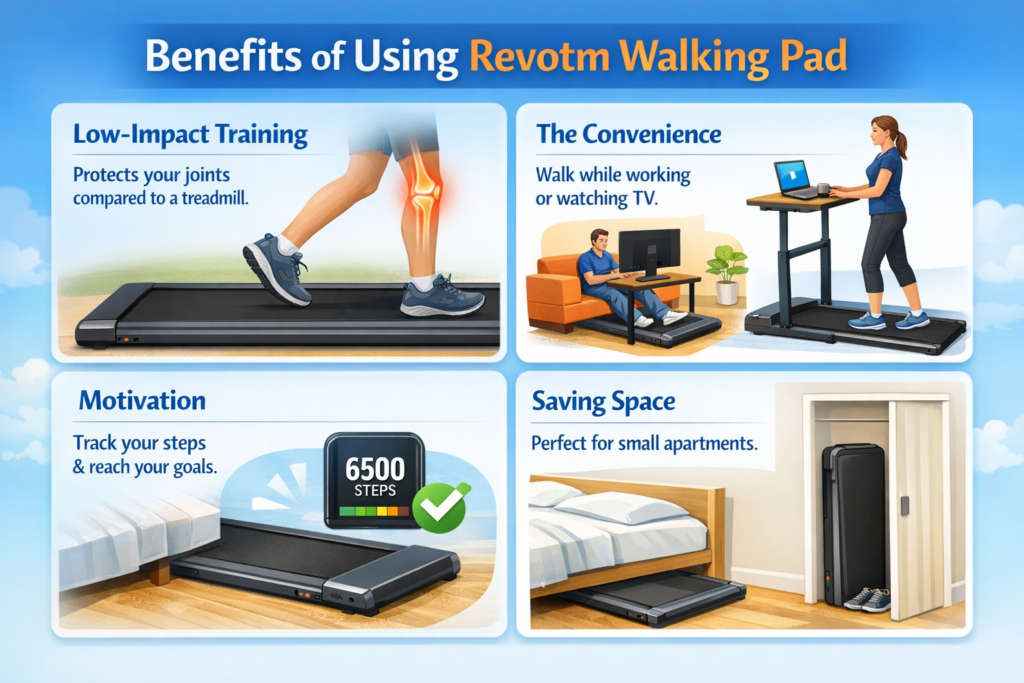 Benefits of Using Revotm Walking Pad

Low-Impact Training

Protects your joints compared to a treadmill.

The Convenience

Walk while working or watching TV.

Motivation

Track your steps & reach your goals.

6500
STEPS

Saving Space

Perfect for small apartments.